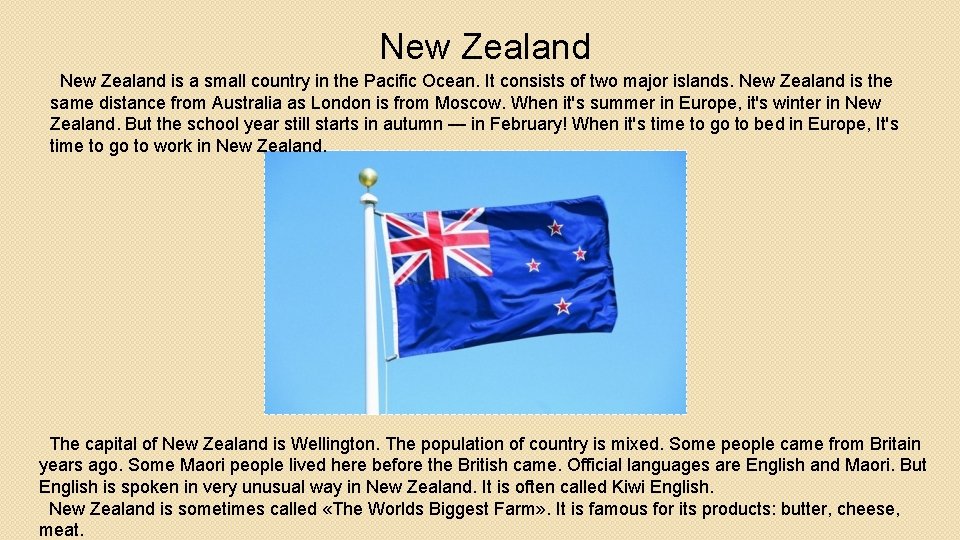 New Zealand

New Zealand is a small country in the Pacific Ocean. It consists of two major islands. New Zealand is the same distance from Australia as London is from Moscow. When it's summer in Europe, it's winter in New Zealand. But the school year still starts in autumn — in February! When it's time to go to bed in Europe, It's time to go to work in New Zealand.

The capital of New Zealand is Wellington. The population of country is mixed. Some people came from Britain years ago. Some Maori people lived here before the British came. Official languages are English and Maori. But English is spoken in very unusual way in New Zealand. It is often called Kiwi English.

New Zealand is sometimes called «The Worlds Biggest Farm». It is famous for its products: butter, cheese, meat.